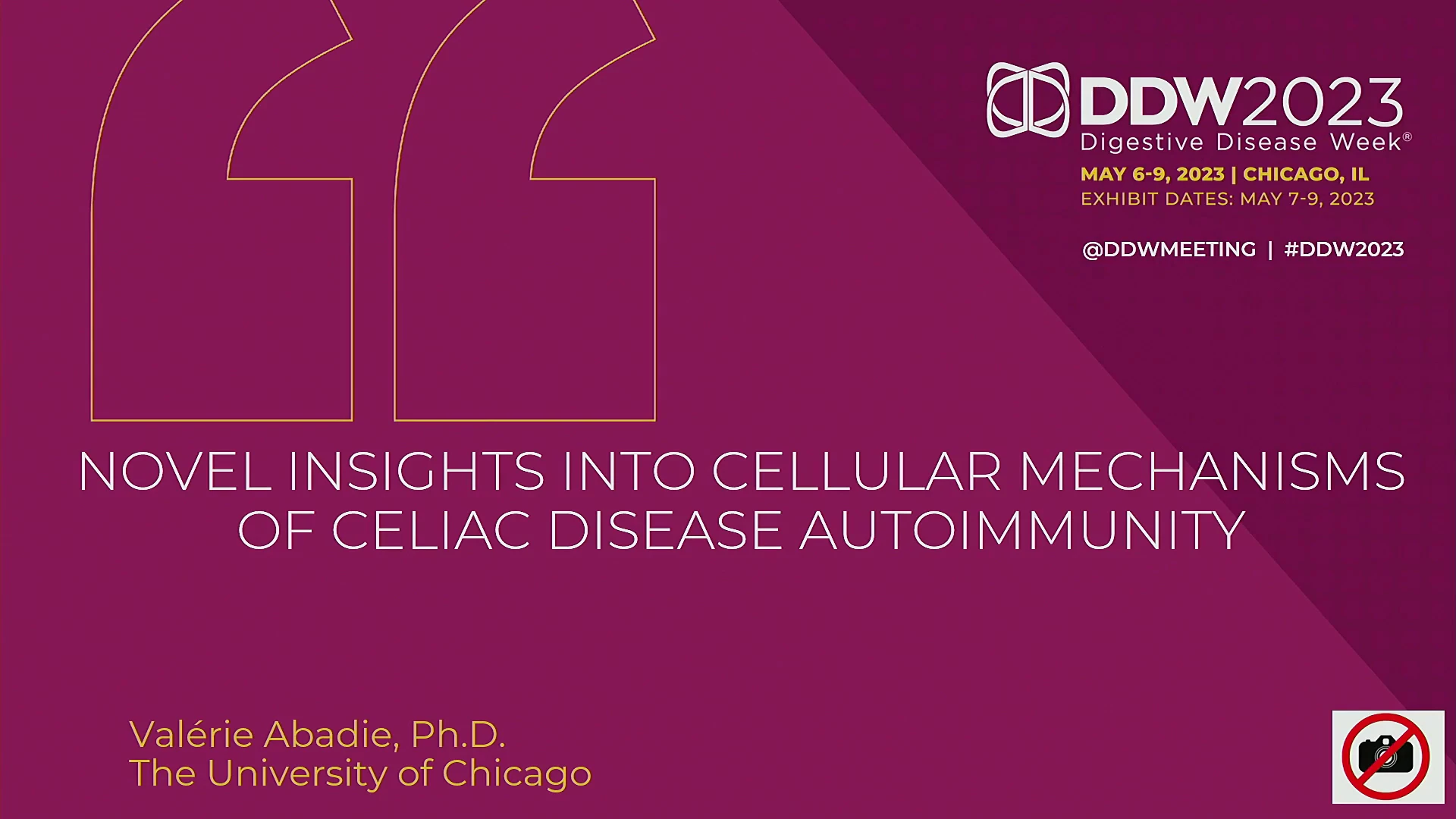 DDW2023
Digestive Disease Week®
MAY 6-9, 2023 | CHICAGO, IL
EXHIBIT DATES: MAY 7-9, 2023

@DDWMEETING | #DDW2023

NOVEL INSIGHTS INTO CELLULAR MECHANISMS OF CELIAC DISEASE AUTOIMMUNITY

Valérie Abadie, Ph.D.
The University of Chicago